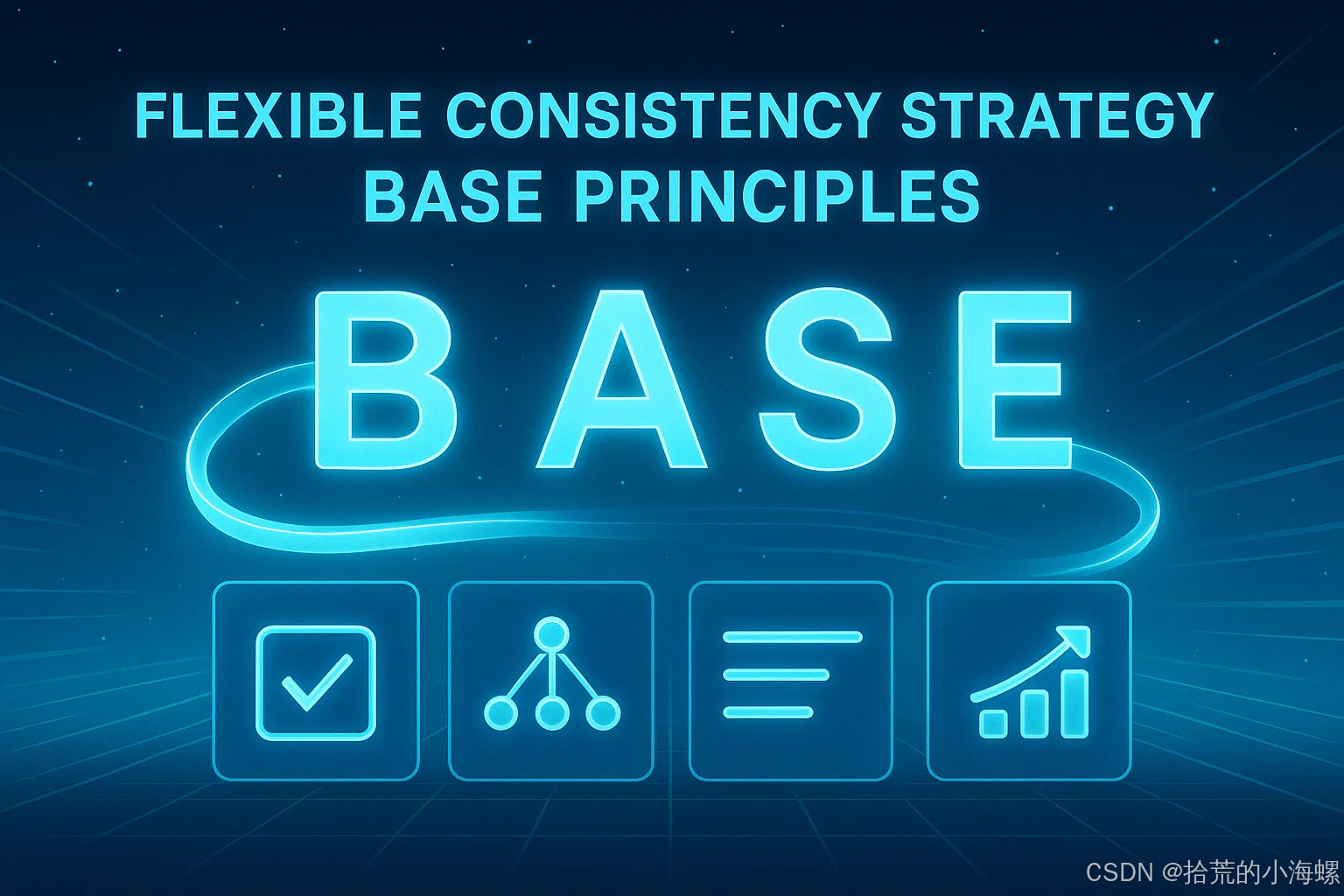 FLEXIBLE CONSISTENCY STRATEGY
BASE PRINCIPLES

BASE

CSDN @拾荒的小海螺